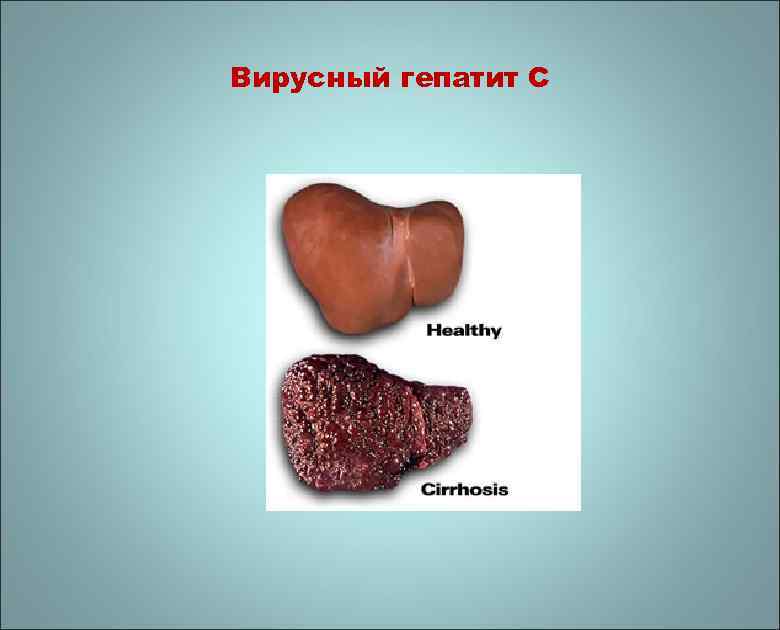 Вирусный гепатит С

Healthy

Cirrhosis